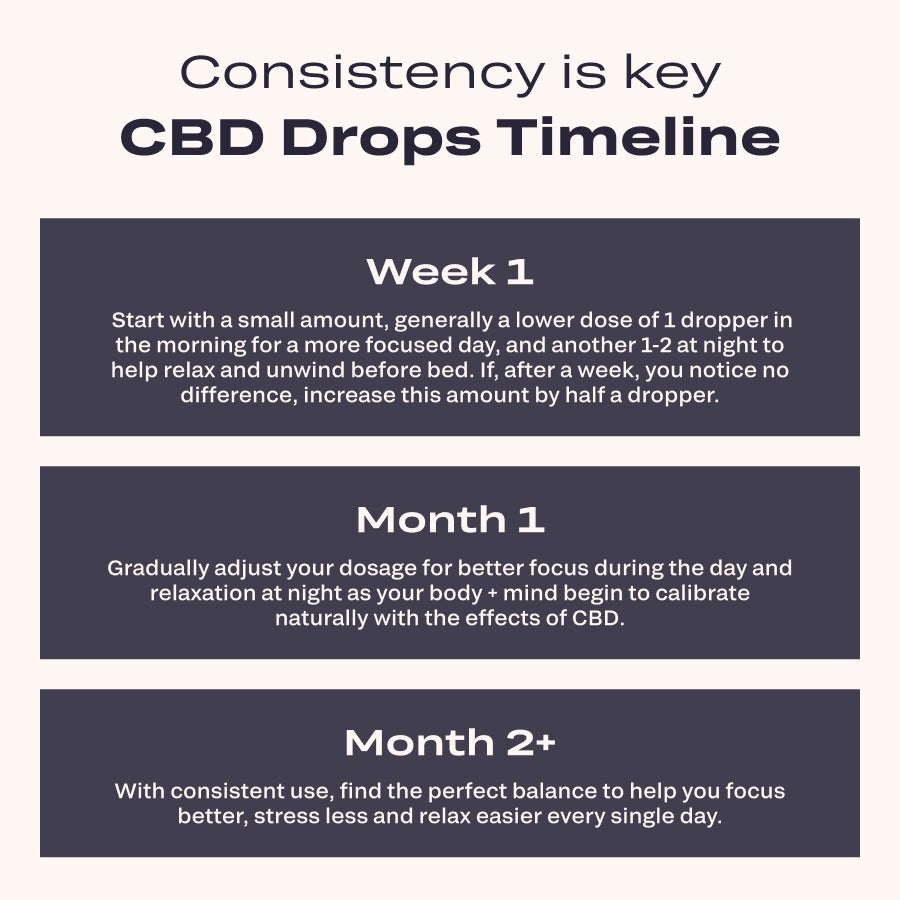 Consistency is key
CBD Drops Timeline

Week 1

Start with a small amount, generally a lower dose of 1 dropper in the morning for a more focused day, and another 1-2 at night to help relax and unwind before bed. If, after a week, you notice no difference, increase this amount by half a dropper.

Month 1

Gradually adjust your dosage for better focus during the day and relaxation at night as your body + mind begin to calibrate naturally with the effects of CBD.

Month 2+

With consistent use, find the perfect balance to help you focus better, stress less and relax easier every single day.